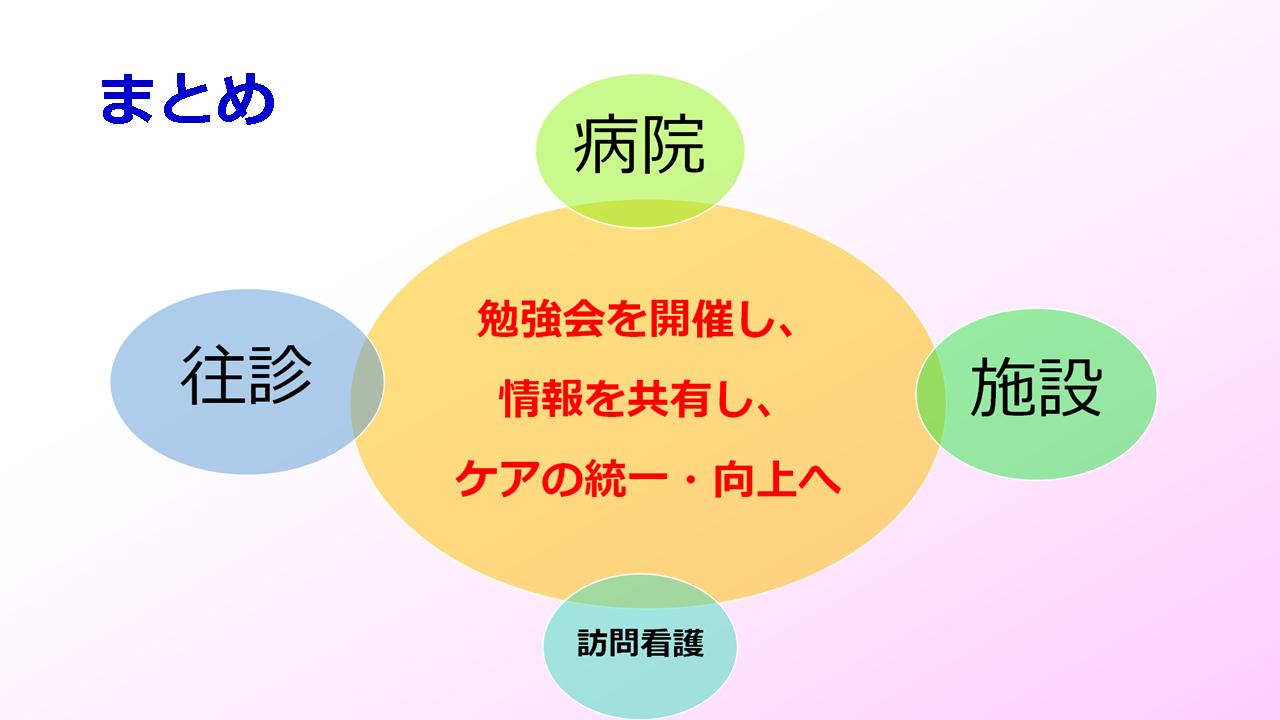 まとめ

病院

往診

勉強会を開催し、
情報を共有し、
ケアの統一・向上へ

施設

訪問看護